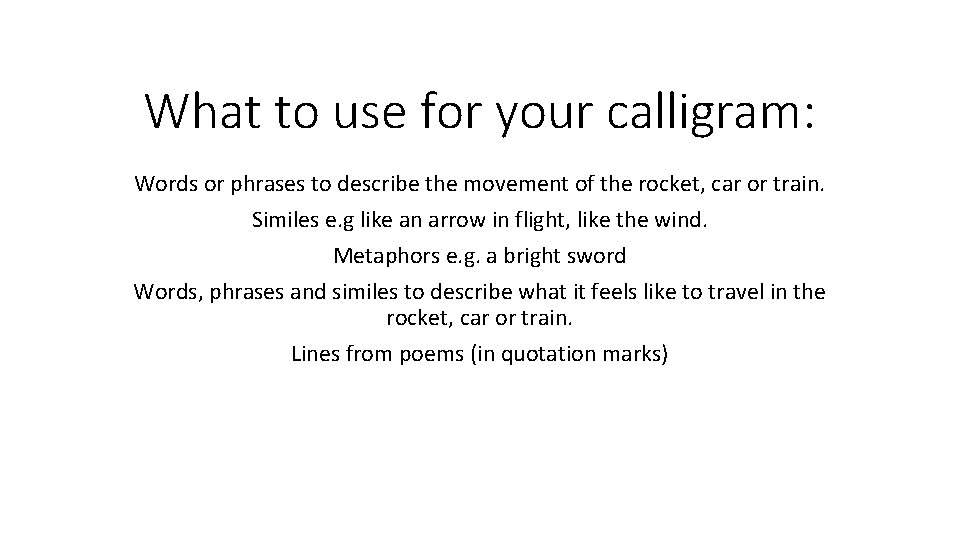 What to use for your calligram:

Words or phrases to describe the movement of the rocket, car or train.

Similes e.g like an arrow in flight, like the wind.

Metaphors e.g. a bright sword

Words, phrases and similes to describe what it feels like to travel in the rocket, car or train.

Lines from poems (in quotation marks)